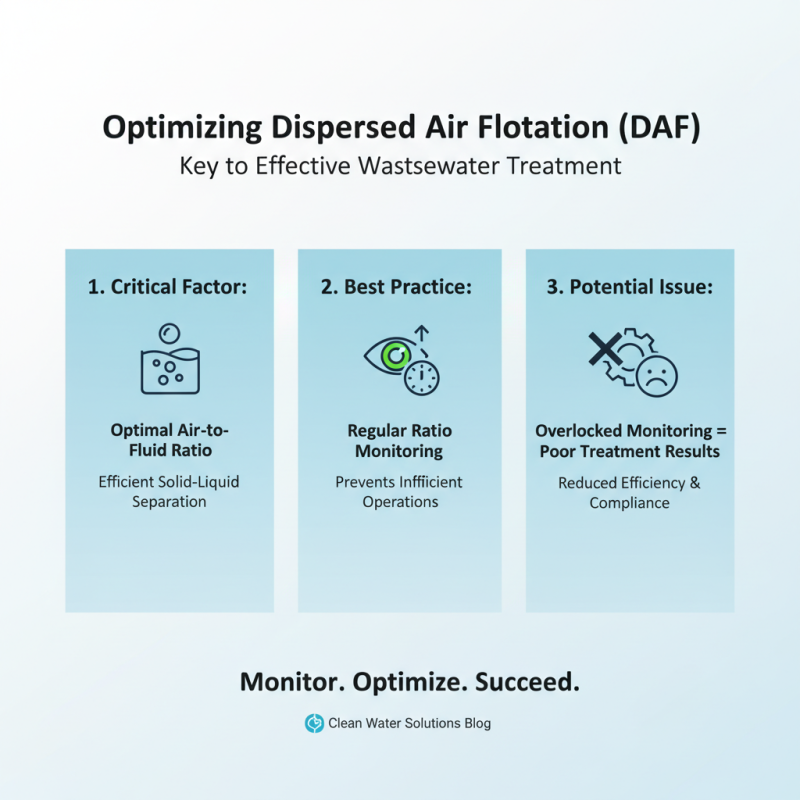 Optimizing Dispersed Air Flotation (DAF)
Key to Effective Wastsewater Treatment

1. Critical Factor:

Optimal Air-to-Fluid Ratio

Efficient Solid-Liquid Separation

2. Best Practice:

Regular Ratio Monitoring

Prevents Infficient Operations

3. Potential Issue:

Overlocked Monitoring = Poor Treatment Results

Reduced Efficiency & Compliance

Monitor. Optimize. Succeed.

Clean Water Solutions Blog